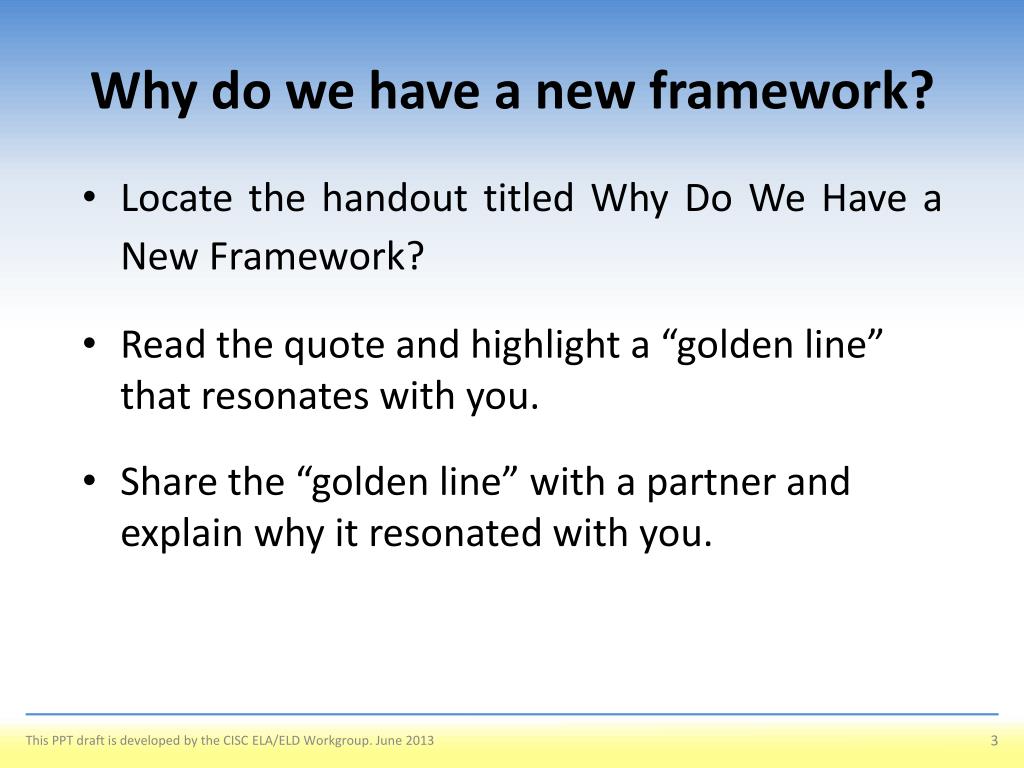 Why do we have a new framework?

• Locate the handout titled Why Do We Have a New Framework?

• Read the quote and highlight a “golden line” that resonates with you.

• Share the “golden line” with a partner and explain why it resonated with you.

This PPT draft is developed by the CISC ELA/ELD Workgroup. June 2013

3